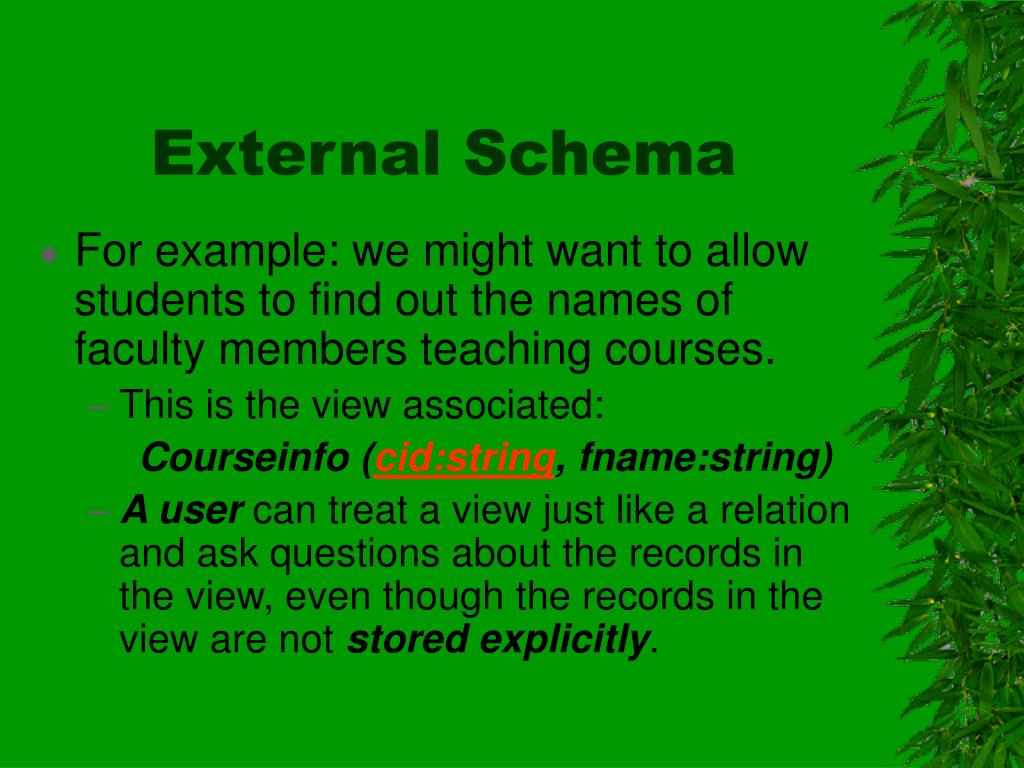 External Schema

For example: we might want to allow students to find out the names of faculty members teaching courses.

– This is the view associated:

Courseinfo (cid:string, fname:string)

– A user can treat a view just like a relation and ask questions about the records in the view, even though the records in the view are not stored explicitly.